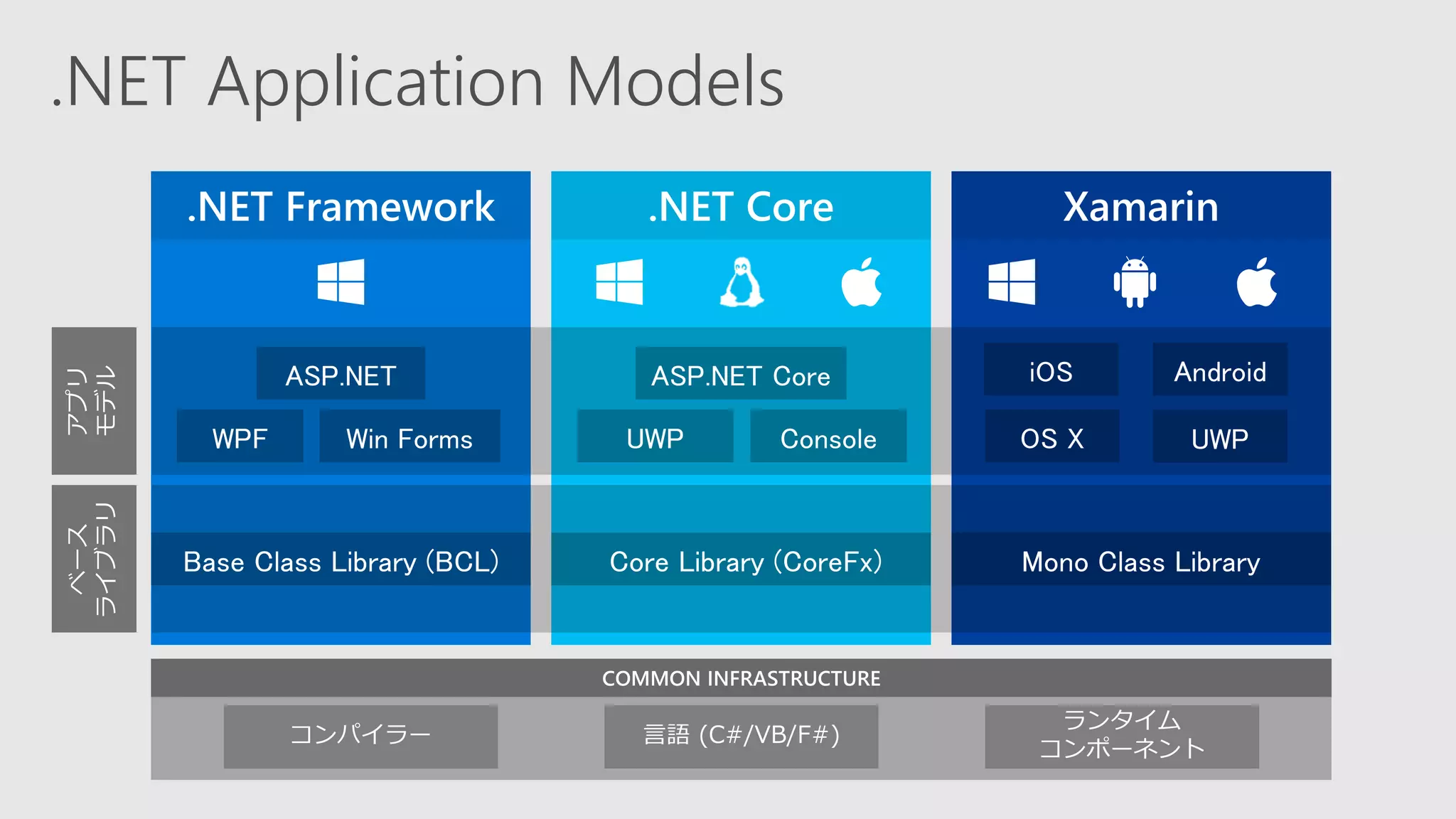 .NET Application Models

アプリ モデル

ベース ライブラリ

.NET Framework

ASP.NET

WPF

Win Forms

Base Class Library (BCL)

.NET Core

ASP.NET Core

UWP

Console

Core Library (CoreFx)

Xamarin

iOS

Android

OS X

UWP

Mono Class Library

COMMON INFRASTRUCTURE

コンパイラー

言語 (C#/VB/F#)

ランタイム コンポーネント